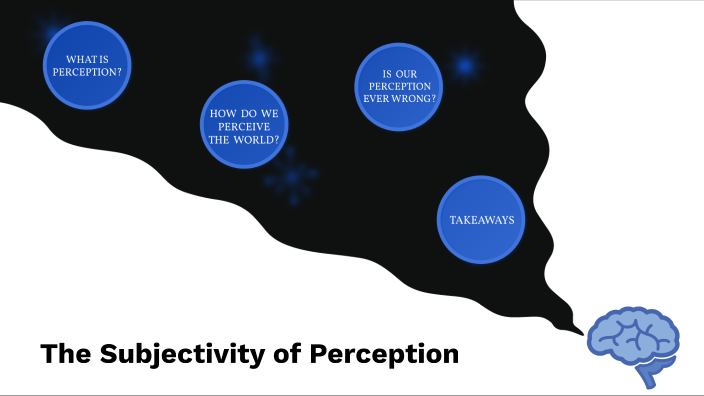 WHAT IS PERCEPTION?

HOW DO WE PERCEIVE THE WORLD?

IS OUR PERCEPTION EVER WRONG?

TAKEAWAYS

The Subjectivity of Perception